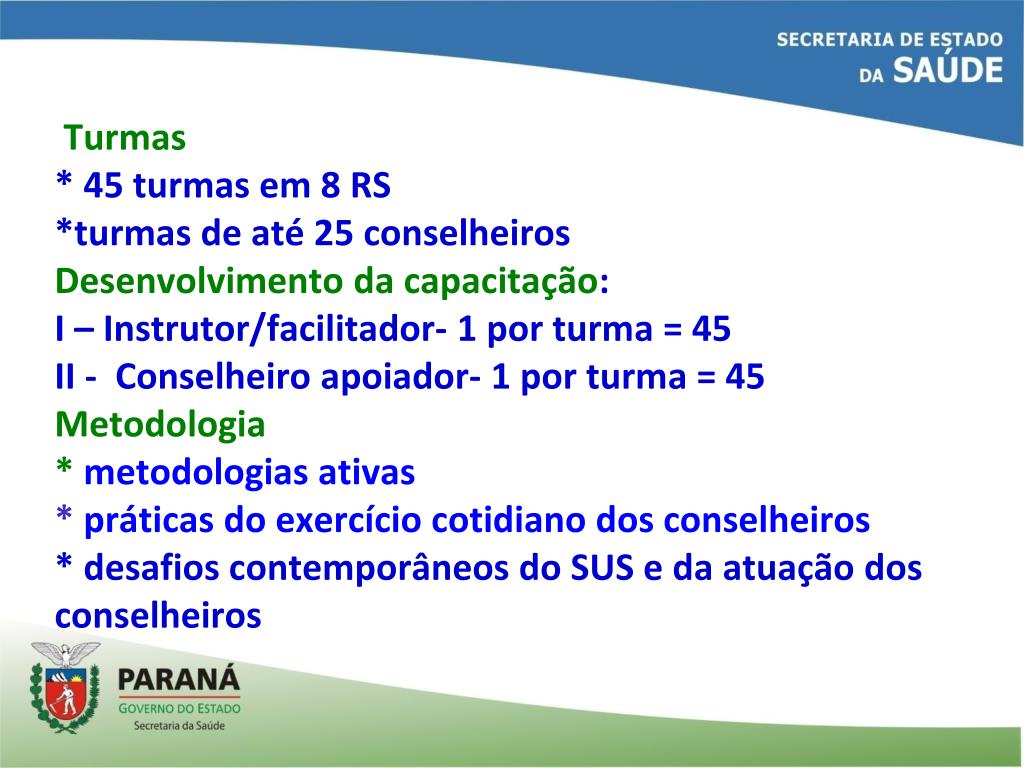 SECRETARIA DE ESTADO
DA SAÚDE

Turmas
* 45 turmas em 8 RS
*turmas de até 25 conselheiros
Desenvolvimento da capacitação:
I – Instrutor/facilitador- 1 por turma = 45
II - Conselheiro apoiador- 1 por turma = 45
Metodologia
* metodologias ativas
* práticas do exercício cotidiano dos conselheiros
* desafios contemporâneos do SUS e da atuação dos conselheiros

PARANÁ
GOVERNO DO ESTADO
Secretaria da Saúde